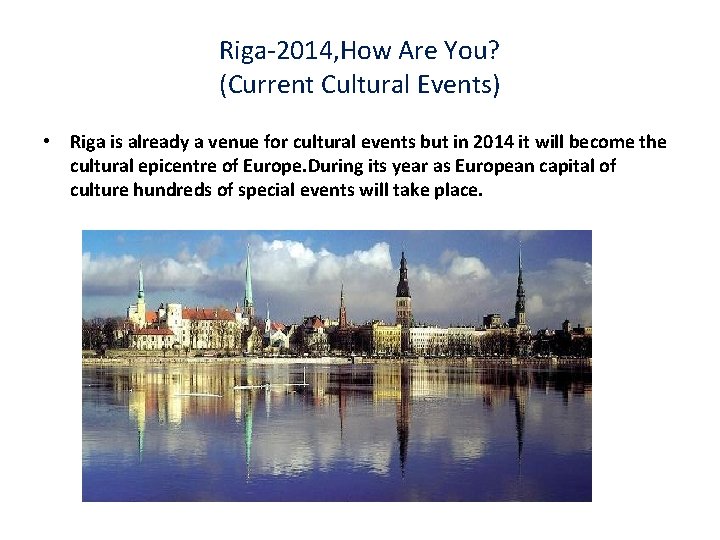 Riga-2014,How Are You?
(Current Cultural Events)

• Riga is already a venue for cultural events but in 2014 it will become the cultural epicentre of Europe.During its year as European capital of culture hundreds of special events will take place.